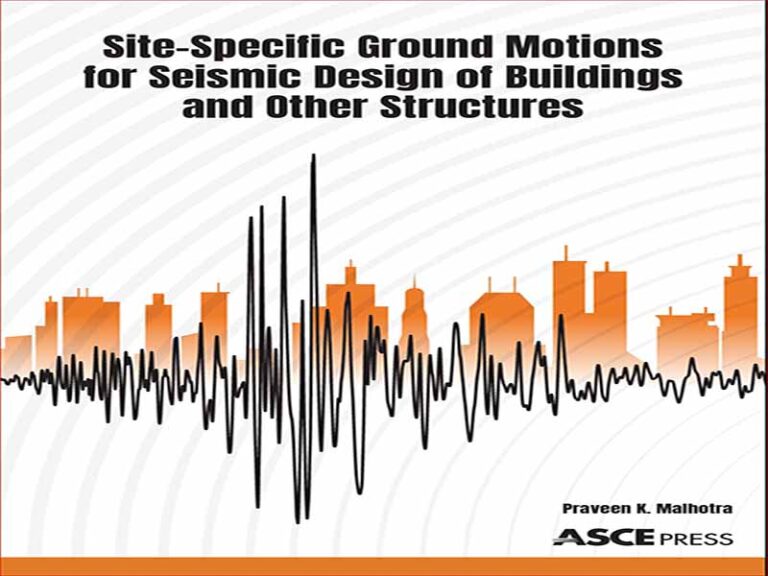 Site-Specific Ground Motions for Seismic Design of Buildings and Other Structures

Praveen K. Malhotra

ASCE PRESS